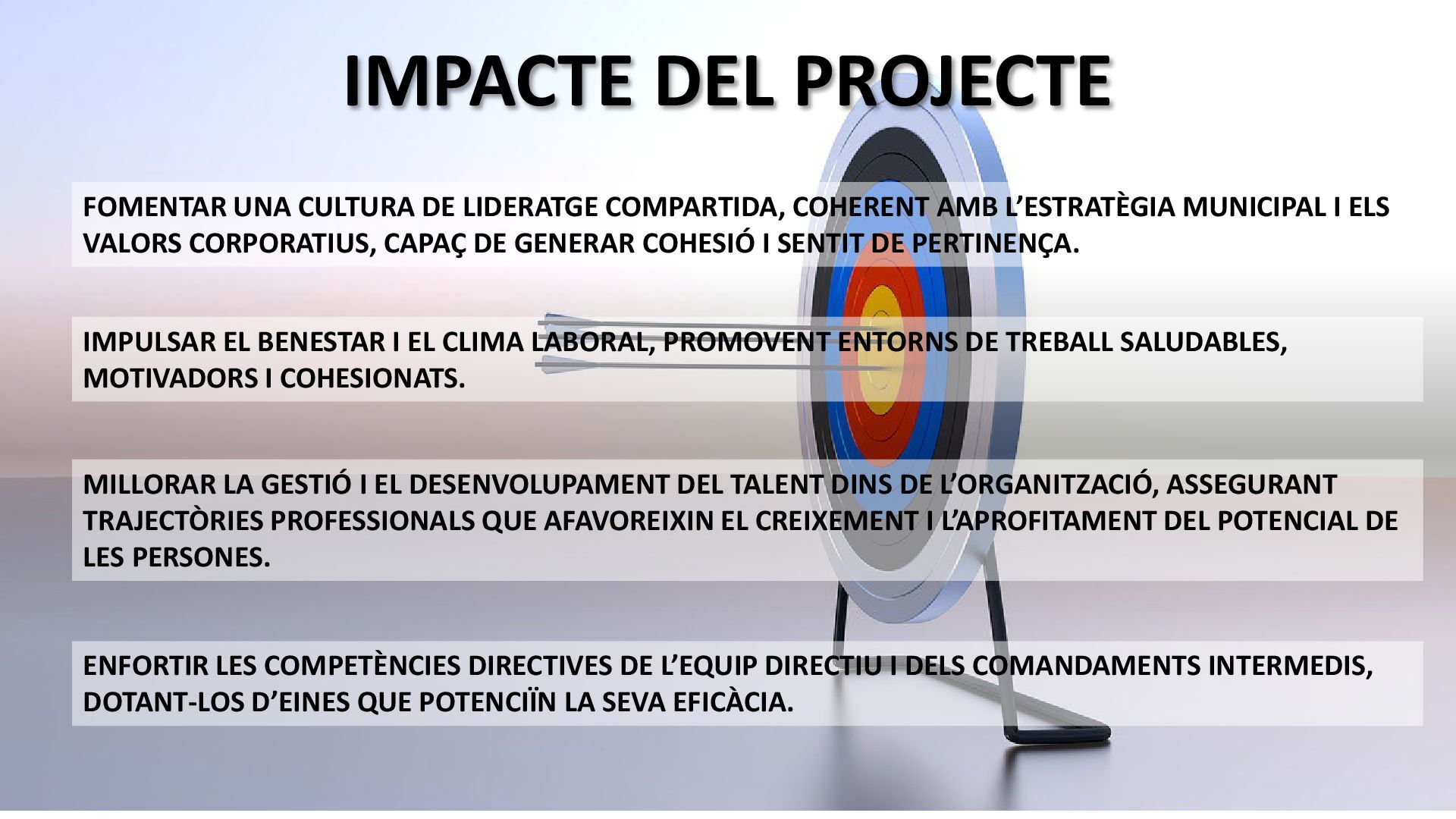 IMPACTE DEL PROJECTE

FOMENTAR UNA CULTURA DE LIDERATGE COMPARTIDA, COHERENT AMB L'ESTRATÈGIA MUNICIPAL I ELS VALORS CORPORATIUS, CAPAÇ DE GENERAR COHESIÓ I SENTIT DE PERTINENÇA.

IMPULSAR EL BENESTAR I EL CLIMA LABORAL, PROMOVENT ENTORNS DE TREBALL SALUDABLES, MOTIVADORS I COHESIONATS.

MILLORAR LA GESTIÓ I EL DESENVOLUPAMENT DEL TALENT DINS DE L'ORGANITZACIÓ, ASSEGURANT TRAJECTÒRIES PROFESSIONALS QUE AFAVOREIXIN EL CREIXEMENT I L'APROFITAMENT DEL POTENCIAL DE LES PERSONES.

ENFORTIR LES COMPETÈNCIES DIRECTIVES DE L'EQUIP DIRECTIU I DELS COMANDAMENTS INTERMEDIS, DOTANT-LOS D'EINES QUE POTENCIÏN LA SEVA EFICÀCIA.